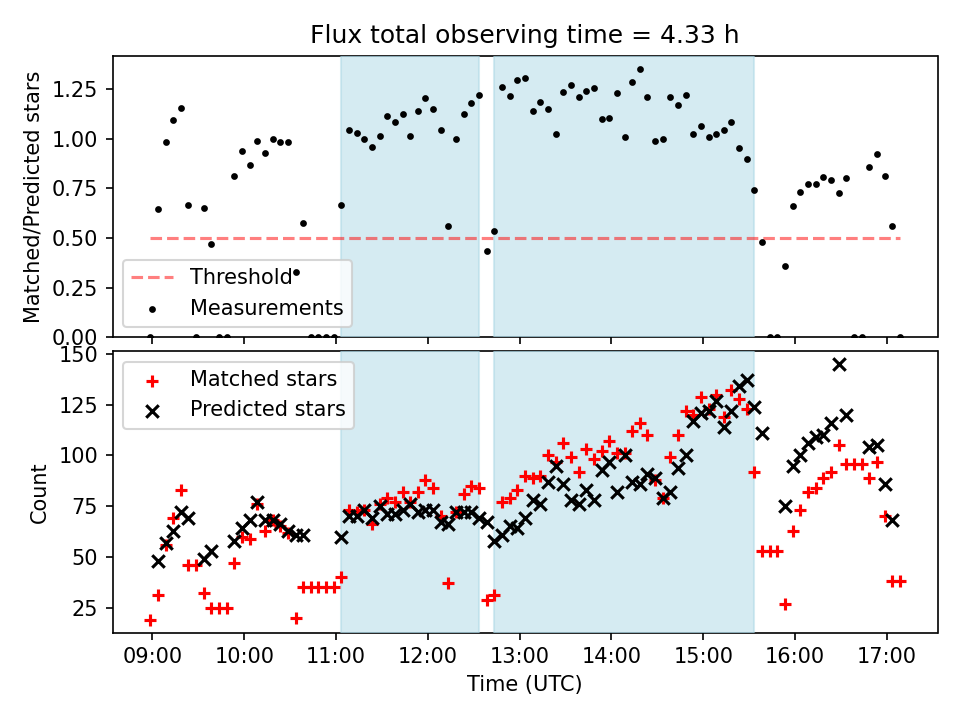 Flux total observing time = 4.33 h

Matched/Predicted stars

1.25
1.00
0.75
0.50
0.25
0.00

Threshold
Measurements

Count

150
125
100
75
50
25

Matched stars
Predicted stars

09:00 10:00 11:00 12:00 13:00 14:00 15:00 16:00 17:00

Time (UTC)